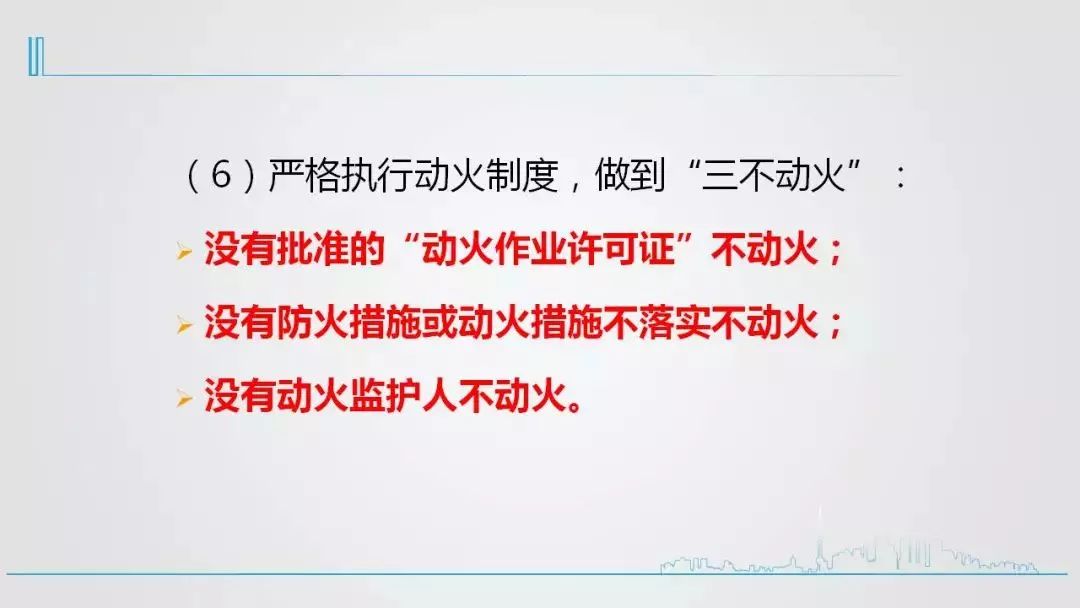 （6）严格执行动火制度，做到“三不动火”：

➢ 没有批准的“动火作业许可证”不动火；

➢ 没有防火措施或动火措施不落实不动火；

➢ 没有动火监护人不动火。